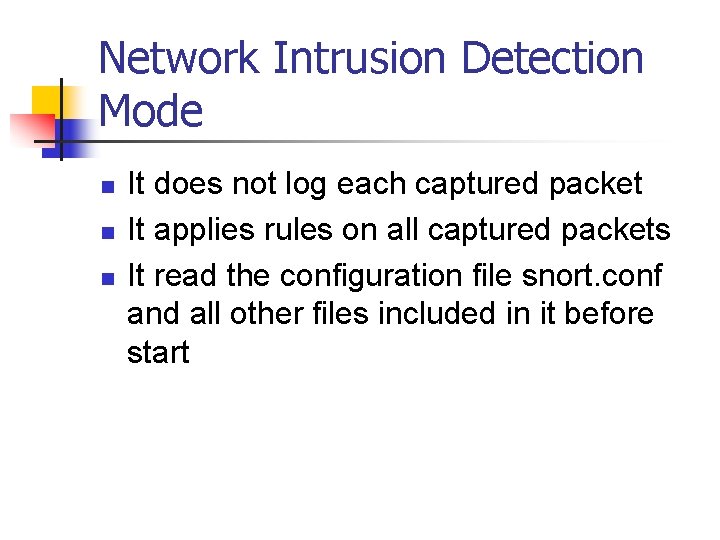 Network Intrusion Detection Mode

- It does not log each captured packet
- It applies rules on all captured packets
- It read the configuration file snort.conf and all other files included in it before start